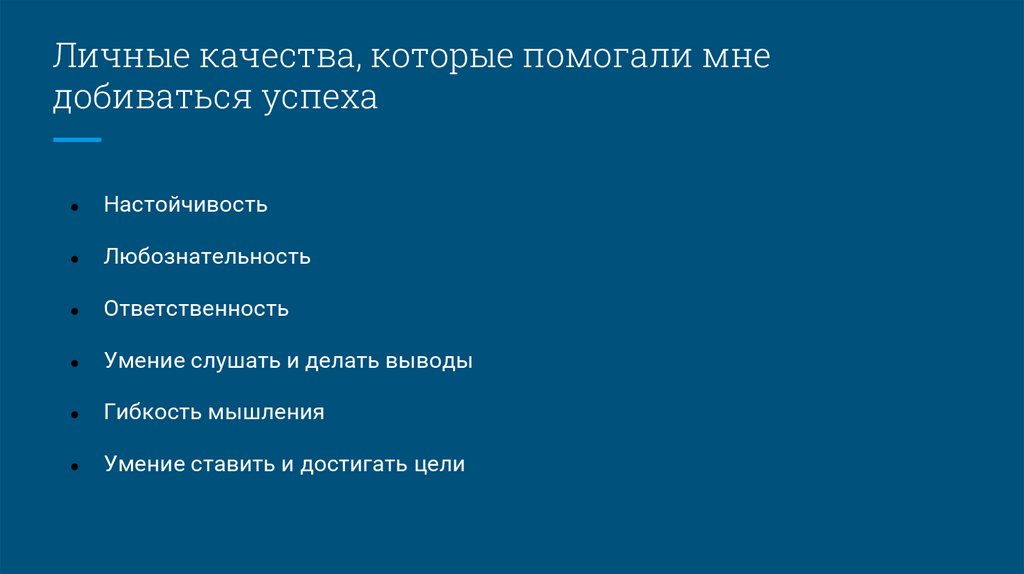 Личные качества, которые помогали мне добиваться успеха

- Настойчивость
- Любознательность
- Ответственность
- Умение слушать и делать выводы
- Гибкость мышления
- Умение ставить и достигать цели